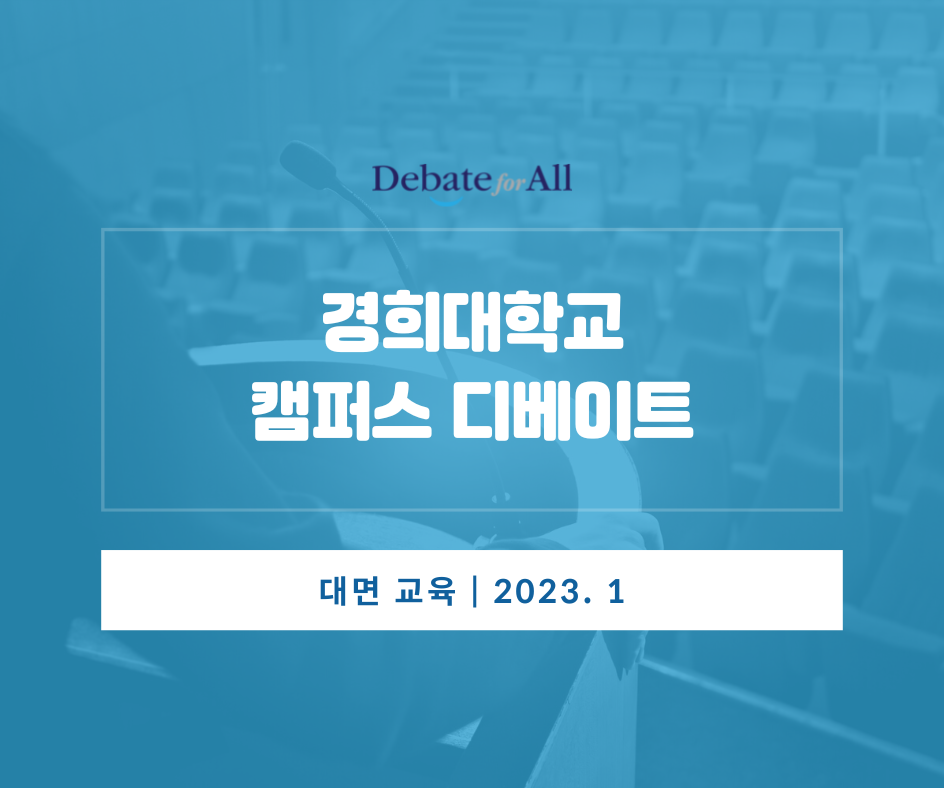 Debate for All

경희대학교
캠퍼스 디베이트

대면 교육 | 2023. 1